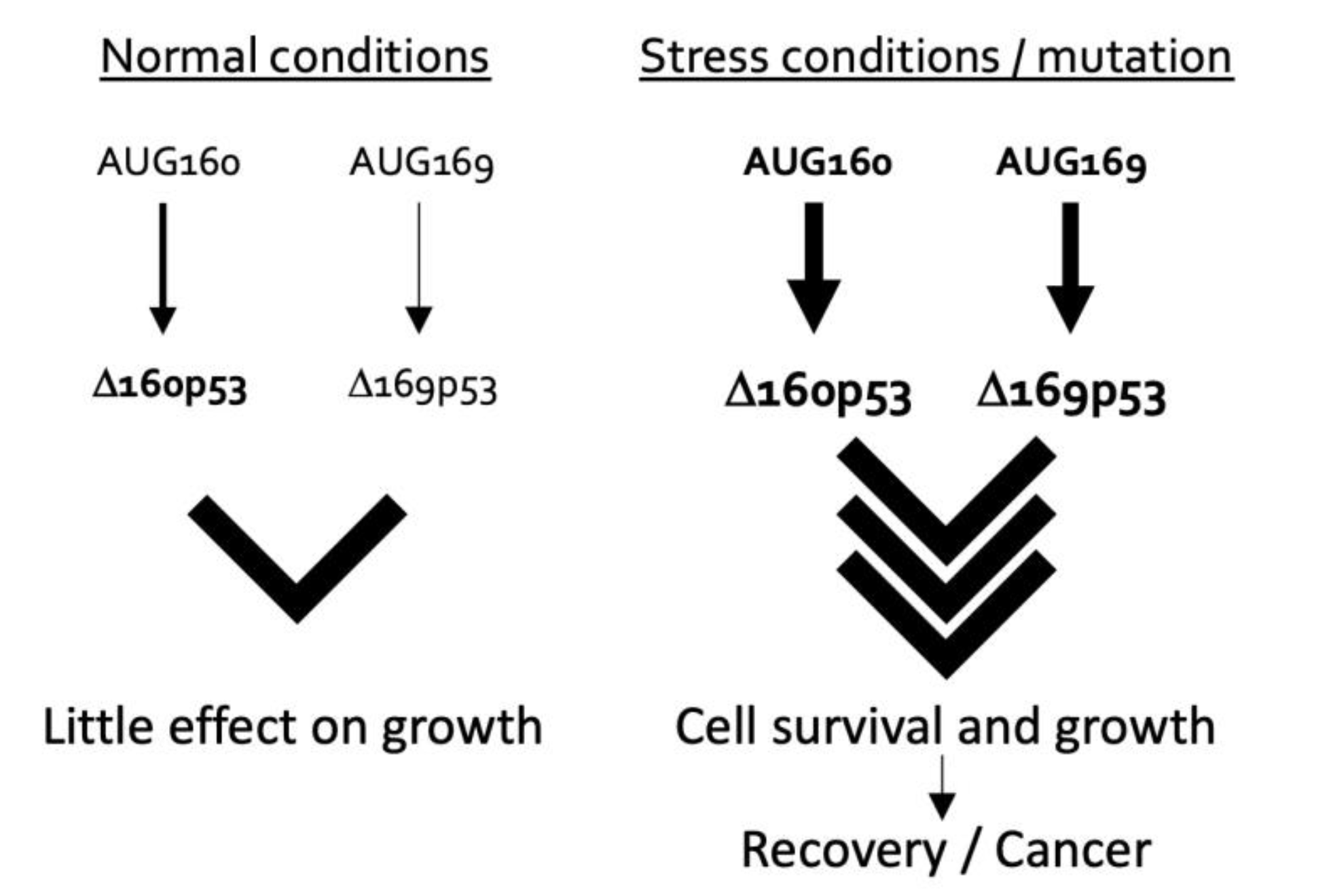 Normal conditions

AUG160

AUG169

Δ160p53

Δ169p53

Little effect on growth

Stress conditions / mutation

AUG160

AUG169

Δ160p53

Δ169p53

Cell survival and growth

Recovery / Cancer